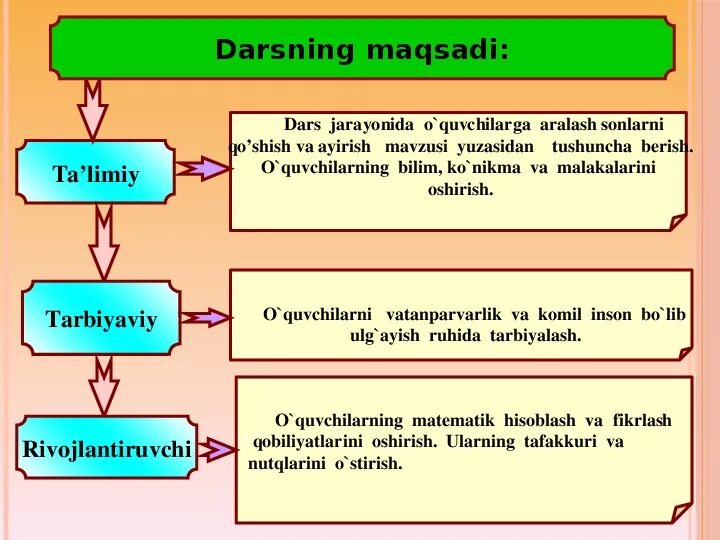 Darsning maqsadi:

Ta’limiy

Dars jarayonida o`quvchilarga aralash sonlarni qo’shish va ayirish mavzusi yuzasidan tushuncha berish. O`quvchilarning bilim, ko`nikma va malakalarini oshirish.

Tarbiyaviy

O`quvchilarni vatanparvarlik va komil inson bo`lib ulg`ayish ruhida tarbiyalash.

Rivojlantiruvchi

O`quvchilarning matematik hisoblash va fikrlash qobiliyatlarini oshirish. Ularning tafakkuri va nutqlarini o`stirish.